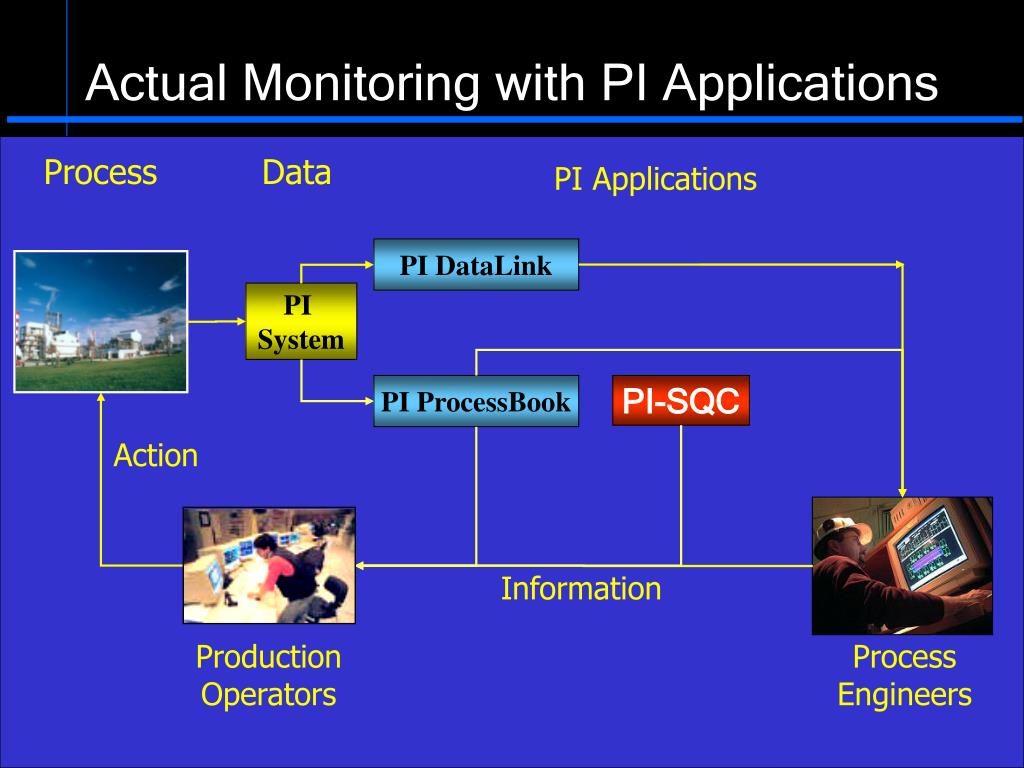 Actual Monitoring with PI Applications

Process

Data

PI Applications

PI DataLink

PI System

PI ProcessBook

PI-SQC

Action

Information

Production Operators

Process Engineers